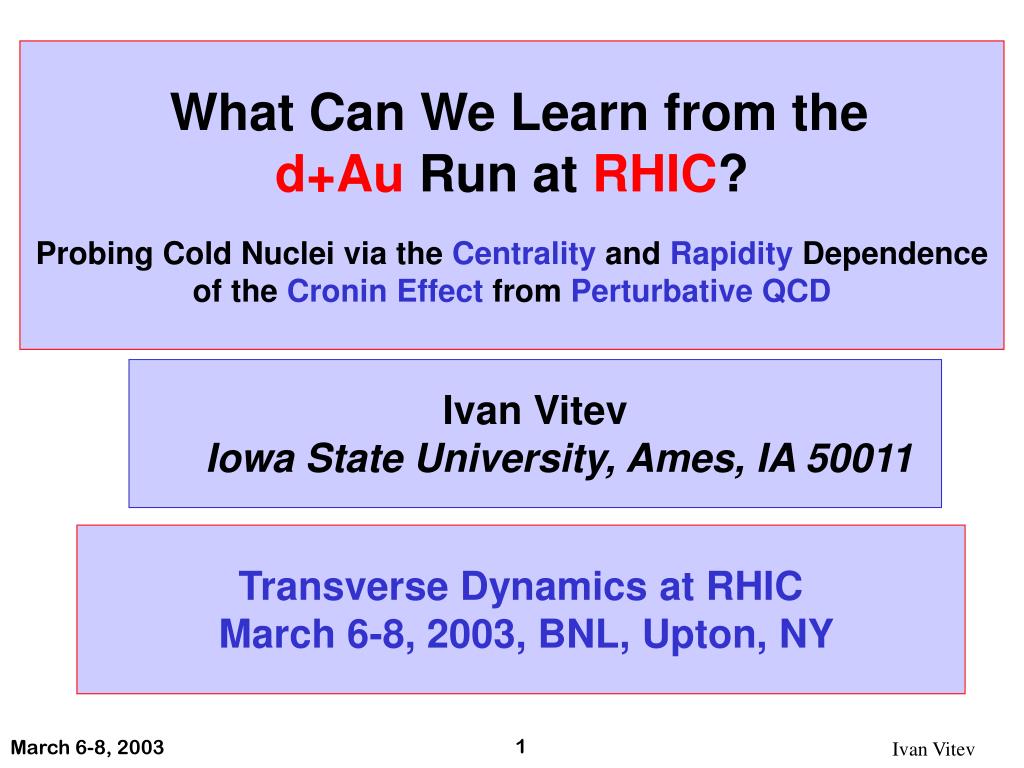 What Can We Learn from the d+Au Run at RHIC?

Probing Cold Nuclei via the Centrality and Rapidity Dependence of the Cronin Effect from Perturbative QCD

Ivan Vitev
Iowa State University, Ames, IA 50011

Transverse Dynamics at RHIC
March 6-8, 2003, BNL, Upton, NY

March 6-8, 2003

1

Ivan Vitev